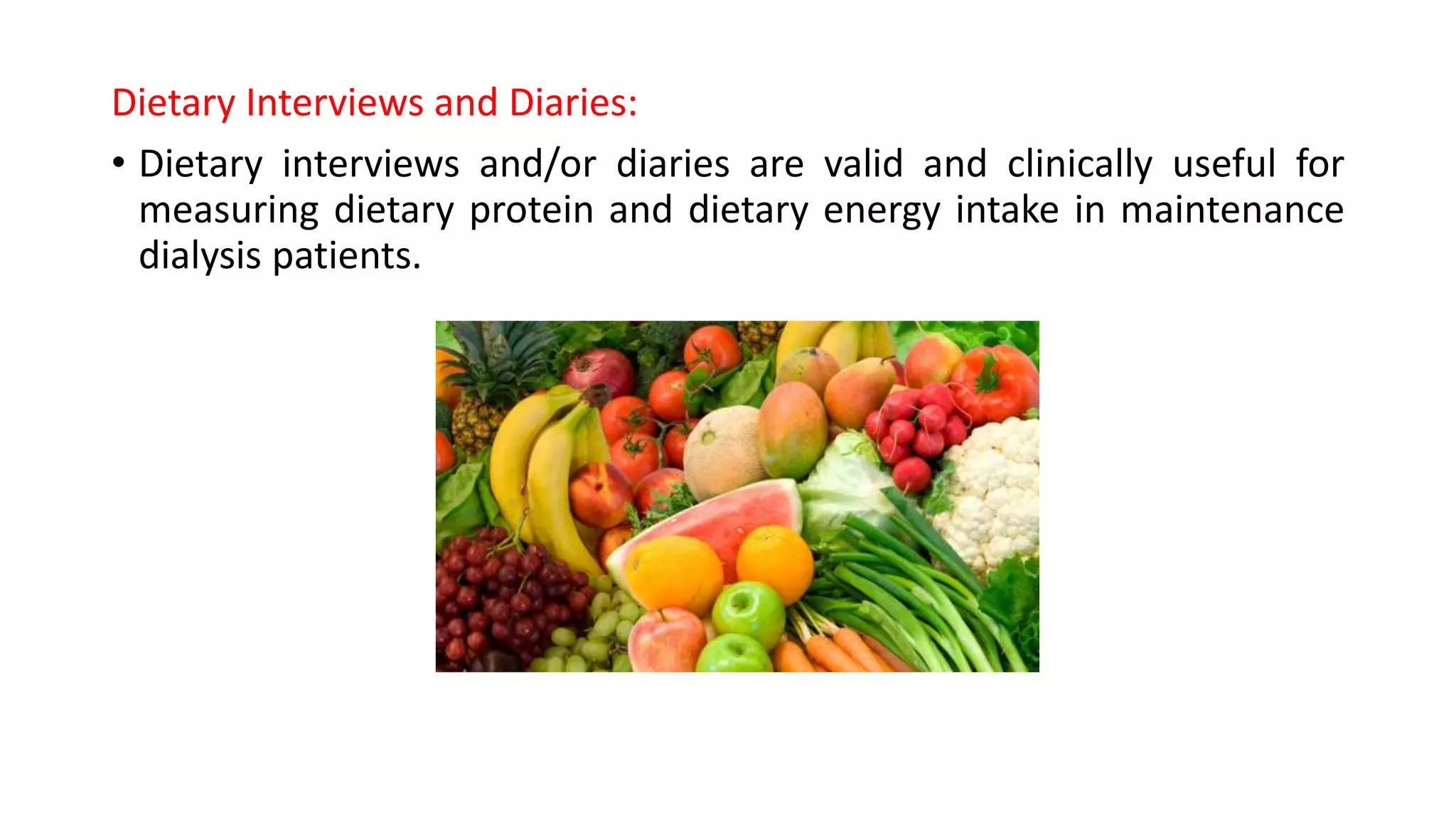 Dietary Interviews and Diaries:

• Dietary interviews and/or diaries are valid and clinically useful for measuring dietary protein and dietary energy intake in maintenance dialysis patients.